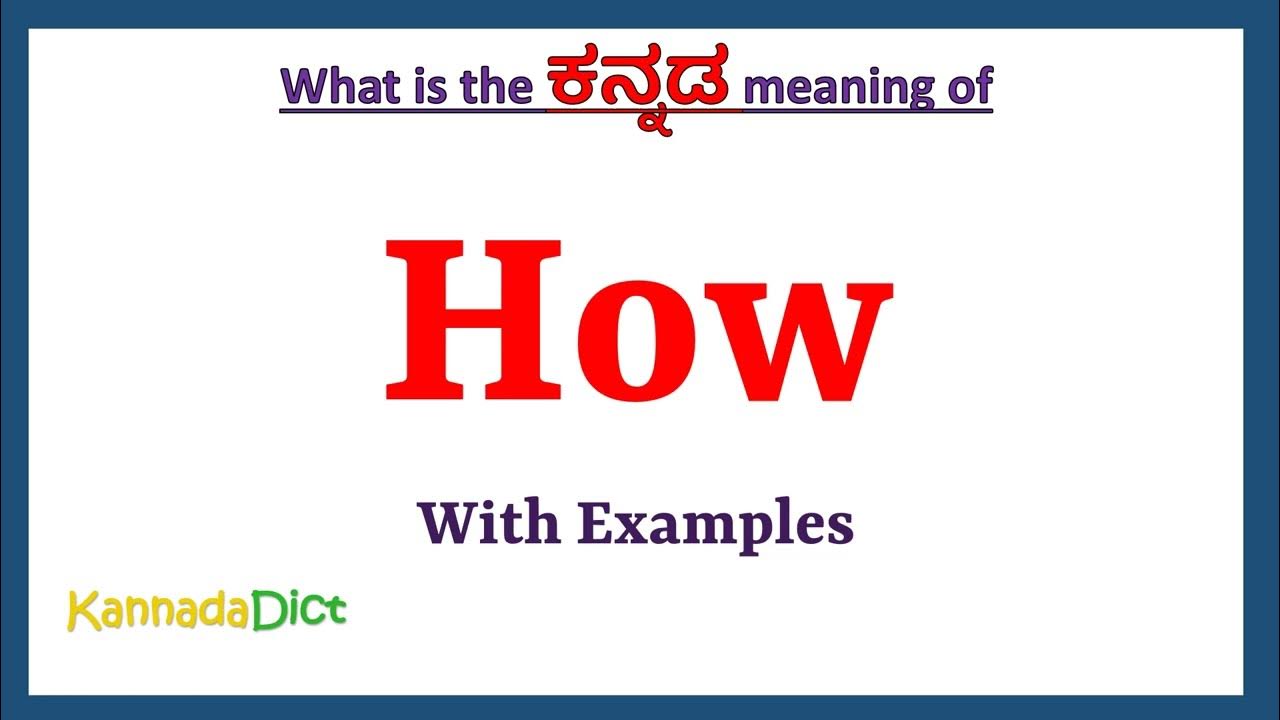 What is the ಕನ್ನಡ meaning of

How

With Examples

KannadaDict